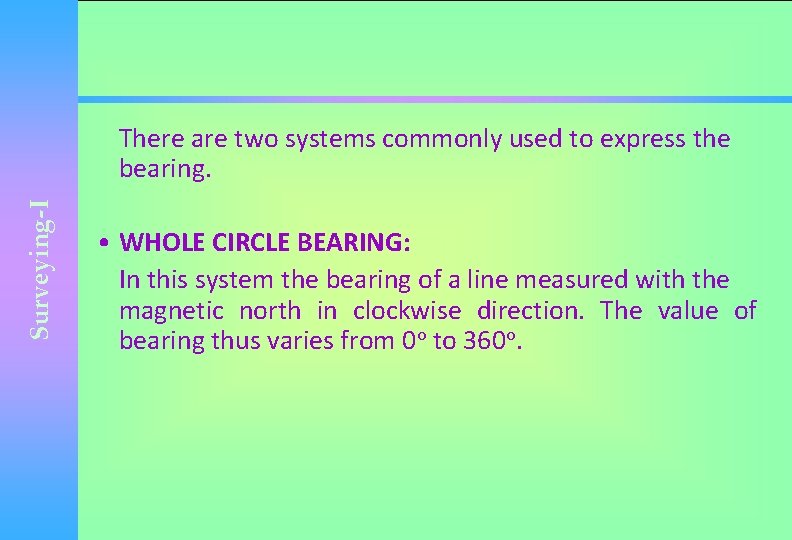 Surveying-I

There are two systems commonly used to express the bearing.

• WHOLE CIRCLE BEARING:
In this system the bearing of a line measured with the magnetic north in clockwise direction. The value of bearing thus varies from $0^o$ to $360^o$.